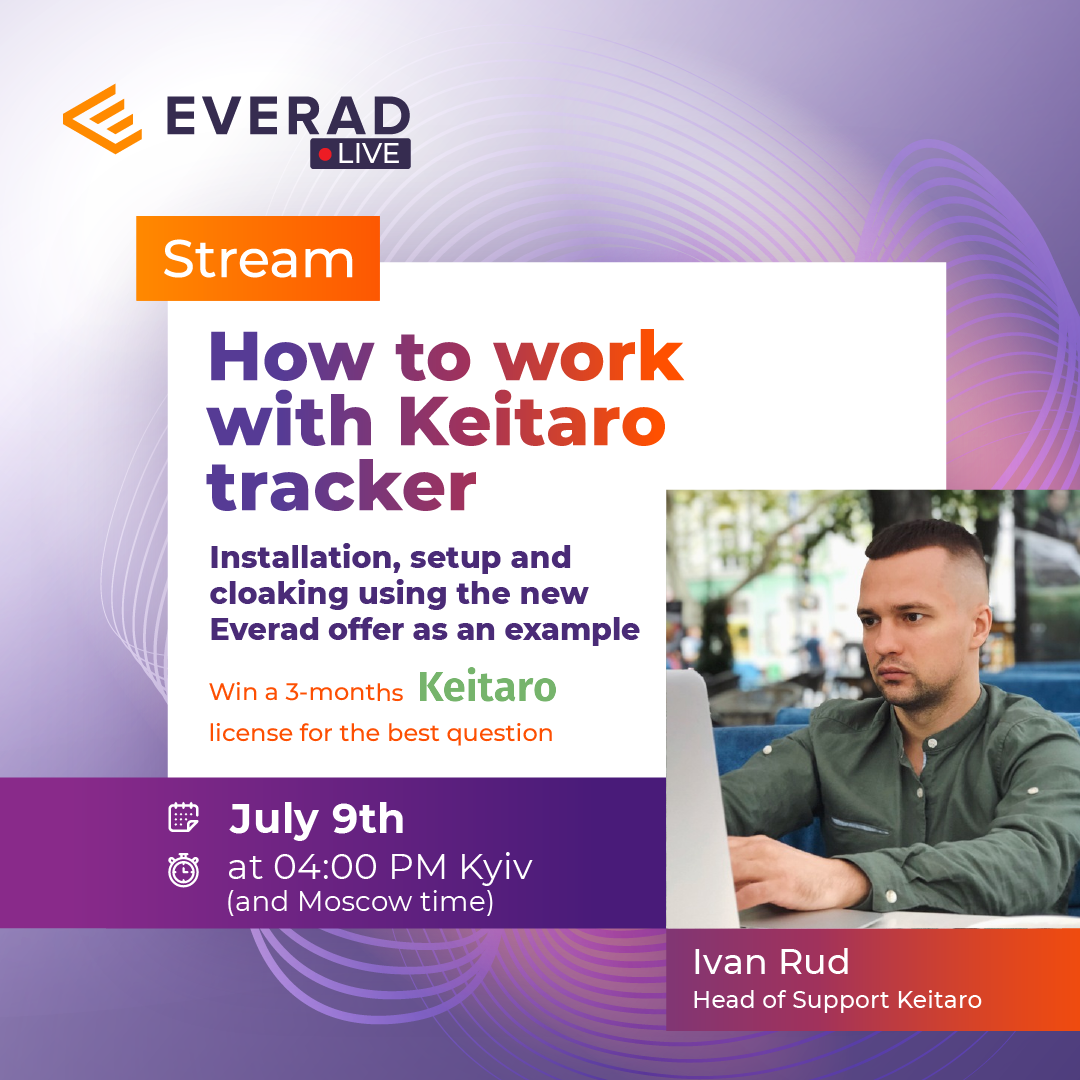 EVERAD
LIVE

Stream

How to work with Keitaro tracker

Installation, setup and cloaking using the new Everad offer as an example

Win a 3-months Keitaro license for the best question

July 9th
at 04:00 PM Kyiv (and Moscow time)

Ivan Rud
Head of Support Keitaro